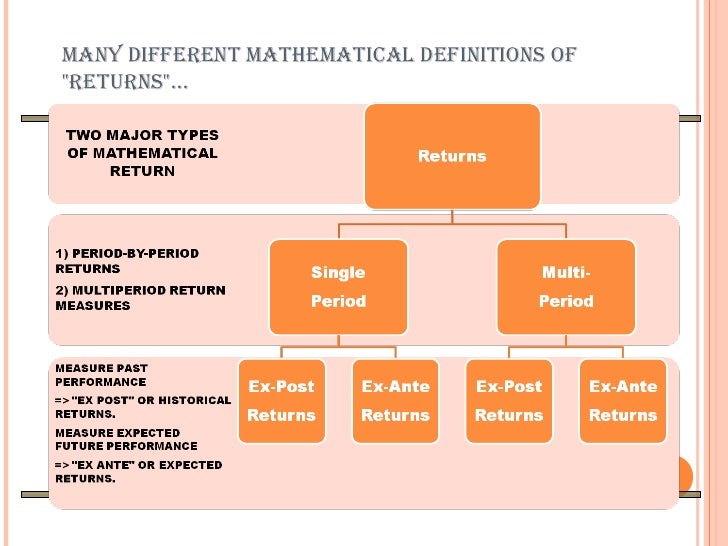 MANY DIFFERENT MATHEMATICAL DEFINITIONS OF "RETURNS"...

TWO MAJOR TYPES OF MATHEMATICAL RETURN

Returns

1) PERIOD-BY-PERIOD RETURNS

2) MULTIPERIOD RETURN MEASURES

Single Period

Multi-Period

MEASURE PAST PERFORMANCE

=> "EX POST" OR HISTORICAL RETURNS.

MEASURE EXPECTED FUTURE PERFORMANCE

=> "EX ANTE" OR EXPECTED RETURNS.

Ex-Post Returns

Ex-Ante Returns

Ex-Post Returns

Ex-Ante Returns